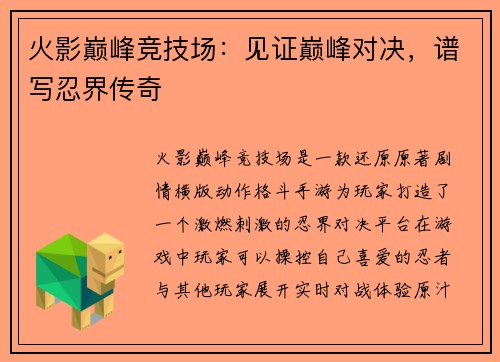 火影巅峰竞技场：见证巅峰对决，谱写忍界传奇

火影巅峰竞技场是一款还原原著剧情横版动作格斗手游为玩家打造了一个激燃刺激的忍界对决平台在游戏中玩家可以操控自己喜爱的忍者与其他玩家展开实时对战体验原汁